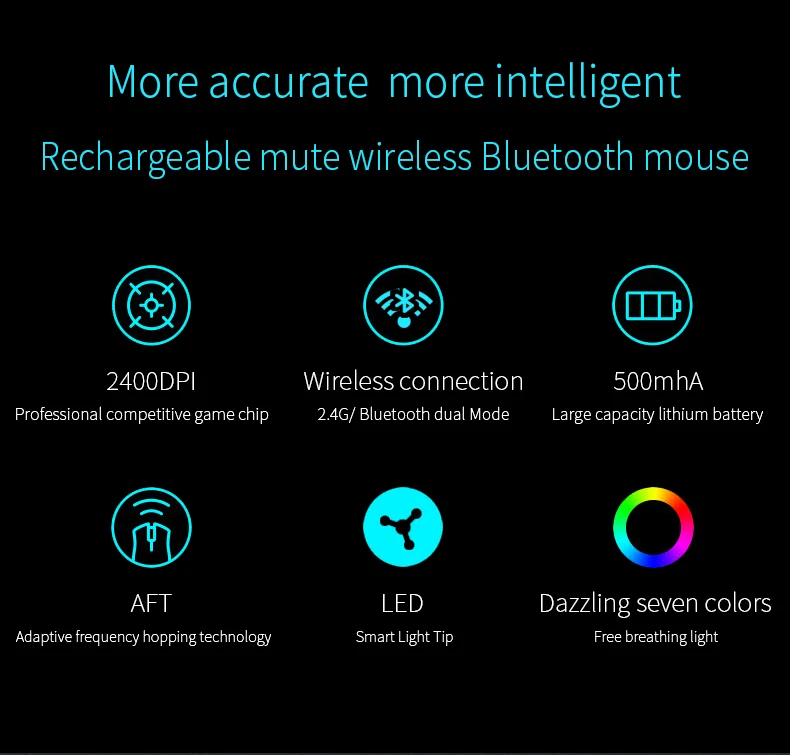 More accurate  more intelligent

Rechargeable mute wireless Bluetooth mouse

2400DPI
Professional competitive game chip

Wireless connection
2.4G/ Bluetooth dual Mode

500mhA
Large capacity lithium battery

AFT
Adaptive frequency hopping technology

LED
Smart Light Tip

Dazzling seven colors
Free breathing light